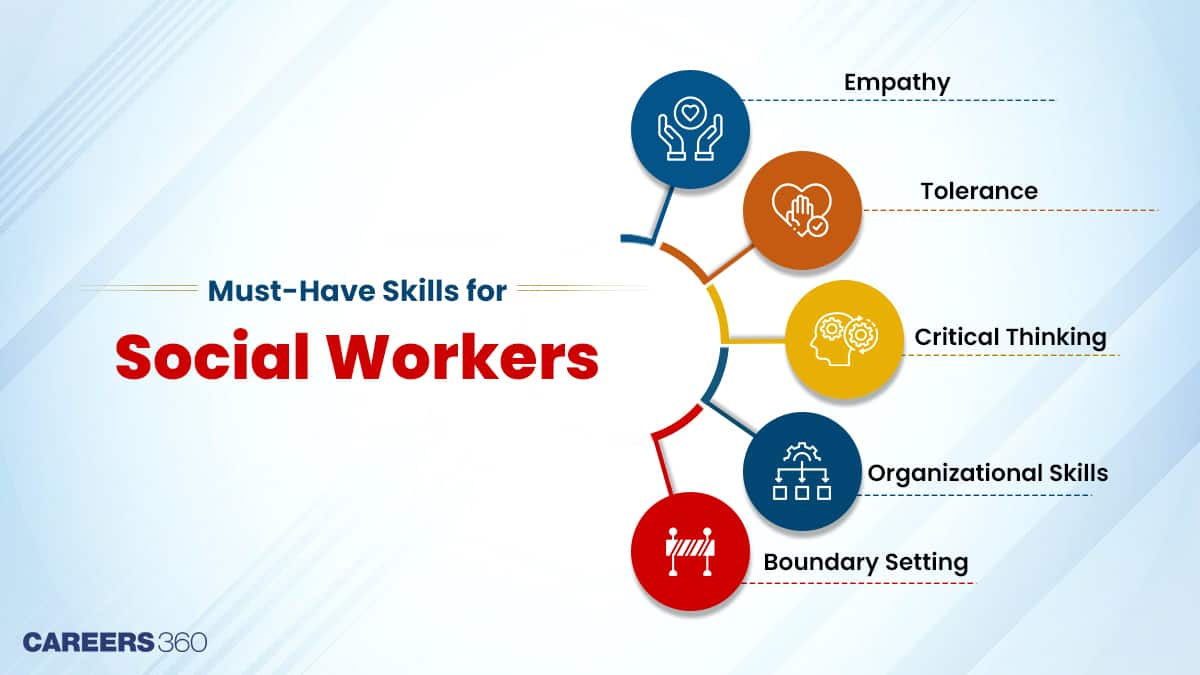 Must-Have Skills for
Social Workers

Empathy

Tolerance

Critical Thinking

Organizational Skills

Boundary Setting

CAREERS360